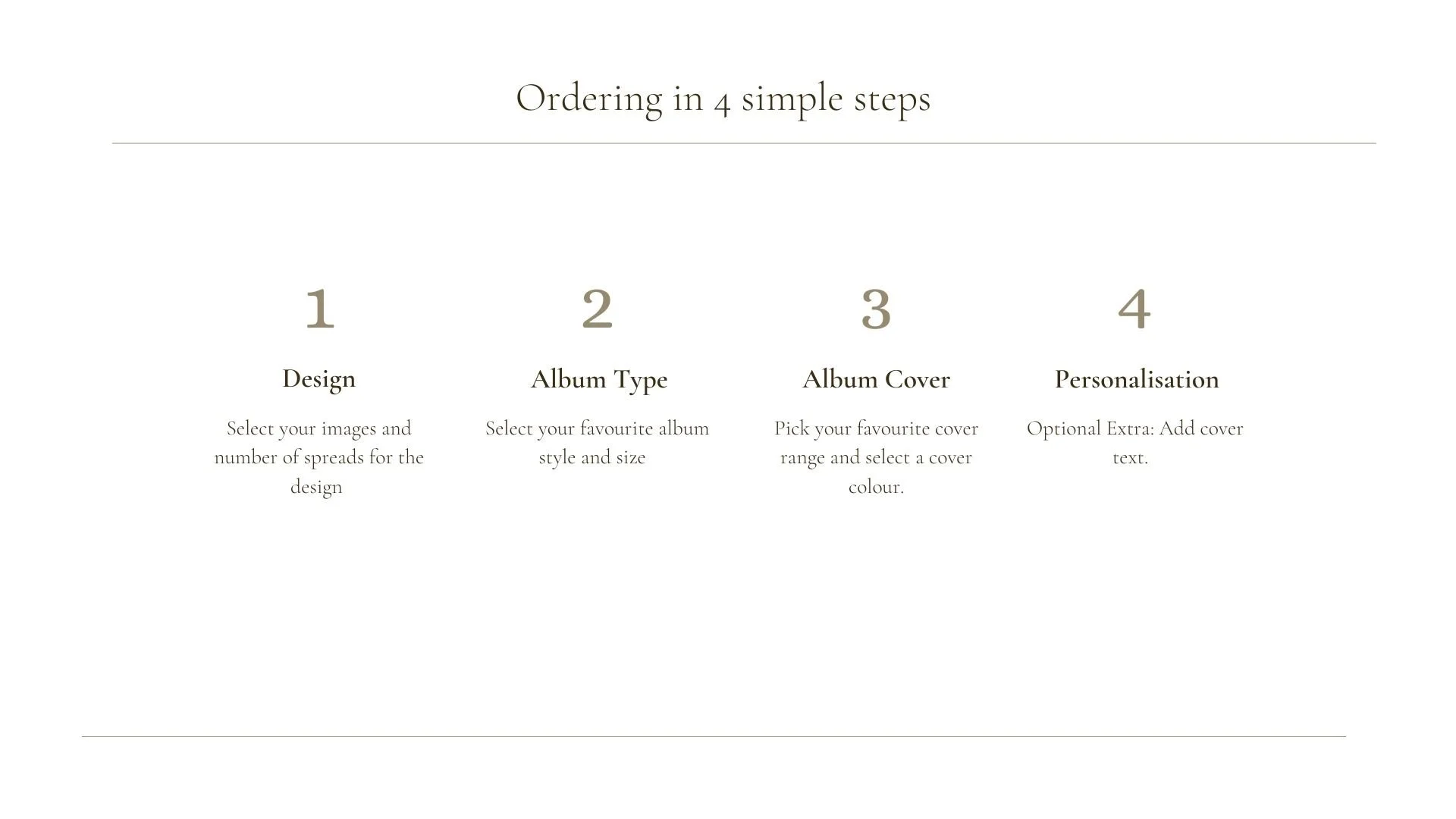 Ordering in 4 simple steps

1

Design

Select your images and number of spreads for the design

2

Album Type

Select your favourite album style and size

3

Album Cover

Pick your favourite cover range and select a cover colour.

4

Personalisation

Optional Extra: Add cover text.